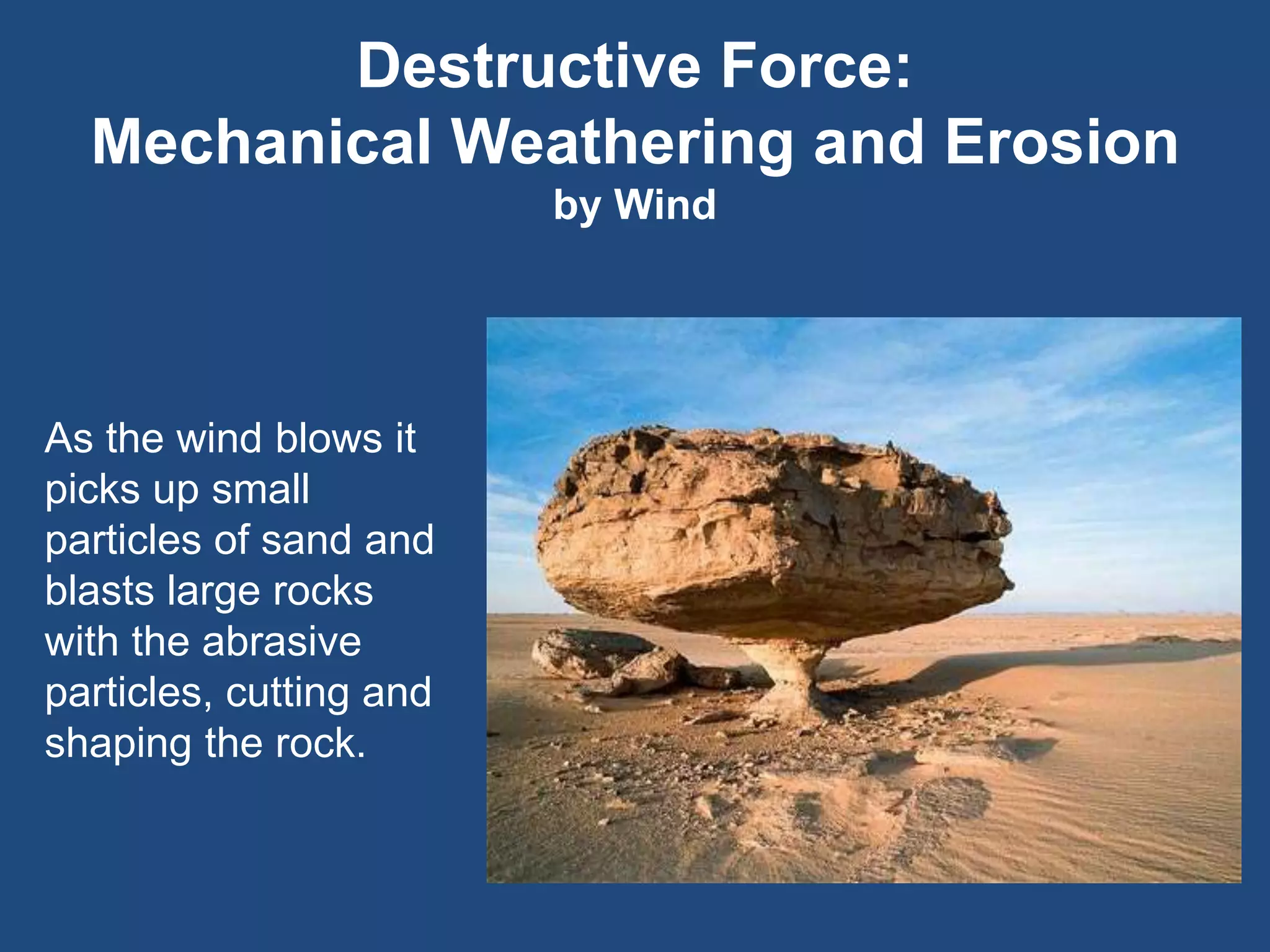 Destructive Force:
Mechanical Weathering and Erosion
by Wind

As the wind blows it picks up small particles of sand and blasts large rocks with the abrasive particles, cutting and shaping the rock.